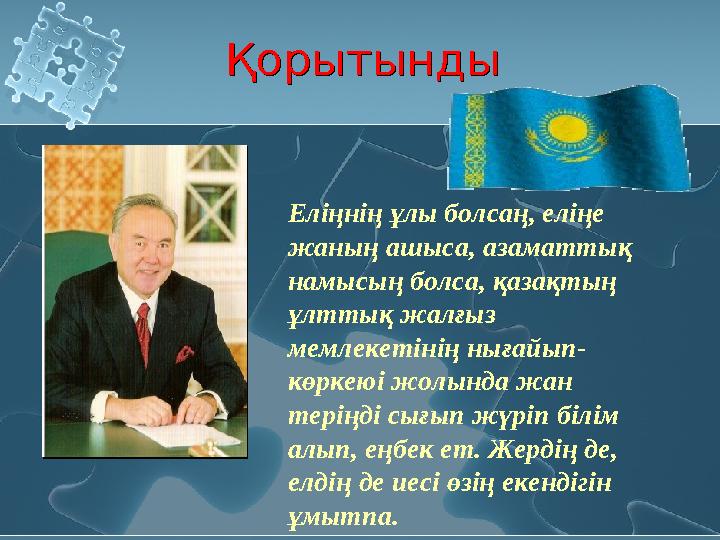 Қорытынды

Еліңнің ұлы болсаң, еліңе жаның ашыса, азаматтық намысың болса, қазақтың ұлттық жалғыз мемлекетінің нығайып-көркеюі жолында жан теріңді сығып жүріп білім алып, еңбек ет. Жердің де, елдің де иесі өзің екендігін ұмытпа.